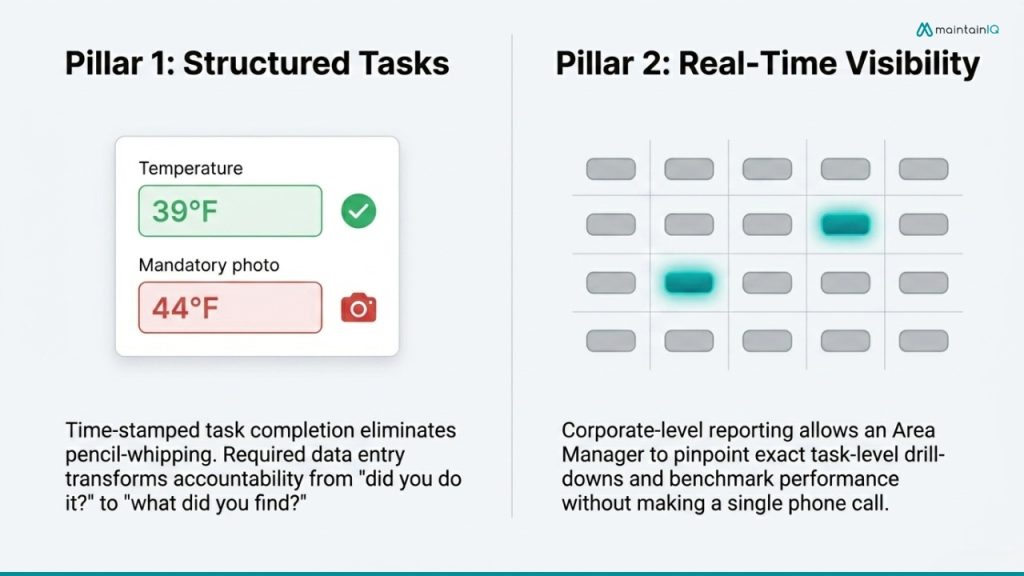 maintainIQ

Pillar 1: Structured Tasks

Temperature

39°F

Mandatory photo

44°F

Time-stamped task completion eliminates pencil-whipping. Required data entry transforms accountability from "did you do it?" to "what did you find?"

Pillar 2: Real-Time Visibility

Corporate-level reporting allows an Area Manager to pinpoint exact task-level drill-downs and benchmark performance without making a single phone call.